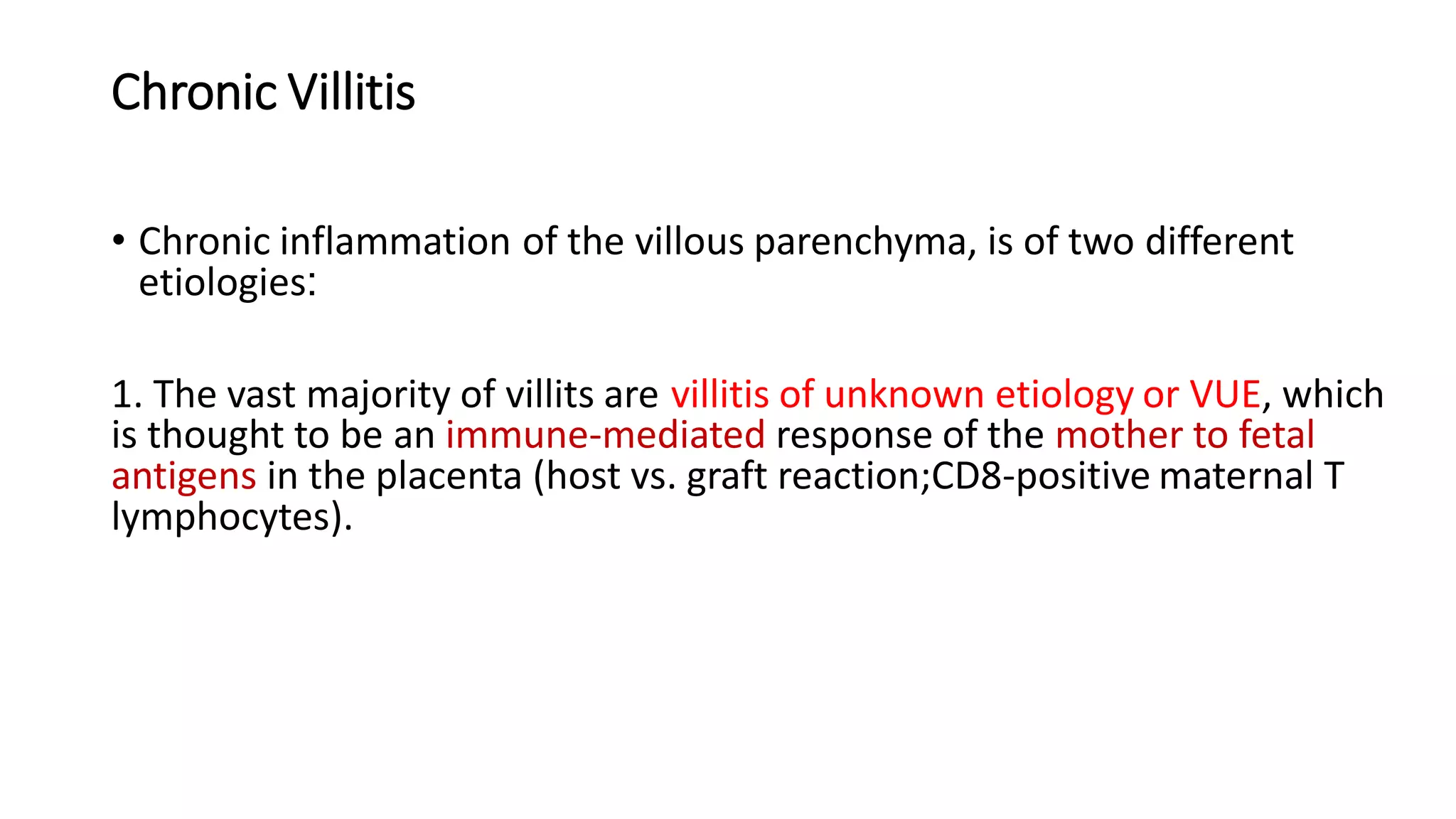 Chronic Villitis

• Chronic inflammation of the villous parenchyma, is of two different etiologies:

1. The vast majority of villits are villitis of unknown etiology or VUE, which is thought to be an immune-mediated response of the mother to fetal antigens in the placenta (host vs. graft reaction;CD8-positive maternal T lymphocytes).